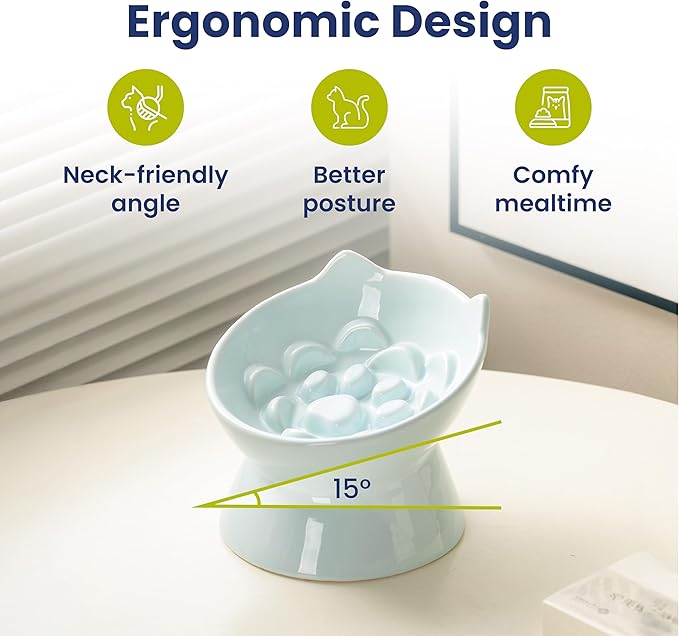 Ergonomic Design

Neck-friendly angle

Better posture

Comfy mealtime

15°